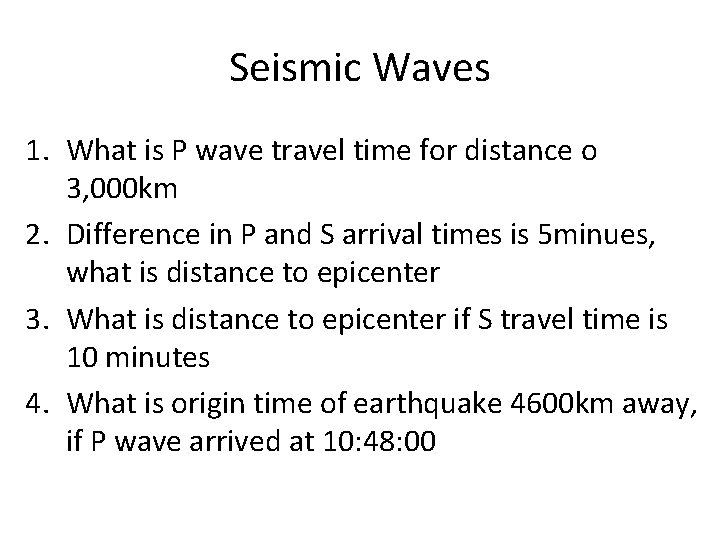 Seismic Waves

1. What is P wave travel time for distance o 3,000km
2. Difference in P and S arrival times is 5minues, what is distance to epicenter
3. What is distance to epicenter if S travel time is 10 minutes
4. What is origin time of earthquake 4600km away, if P wave arrived at 10:48:00